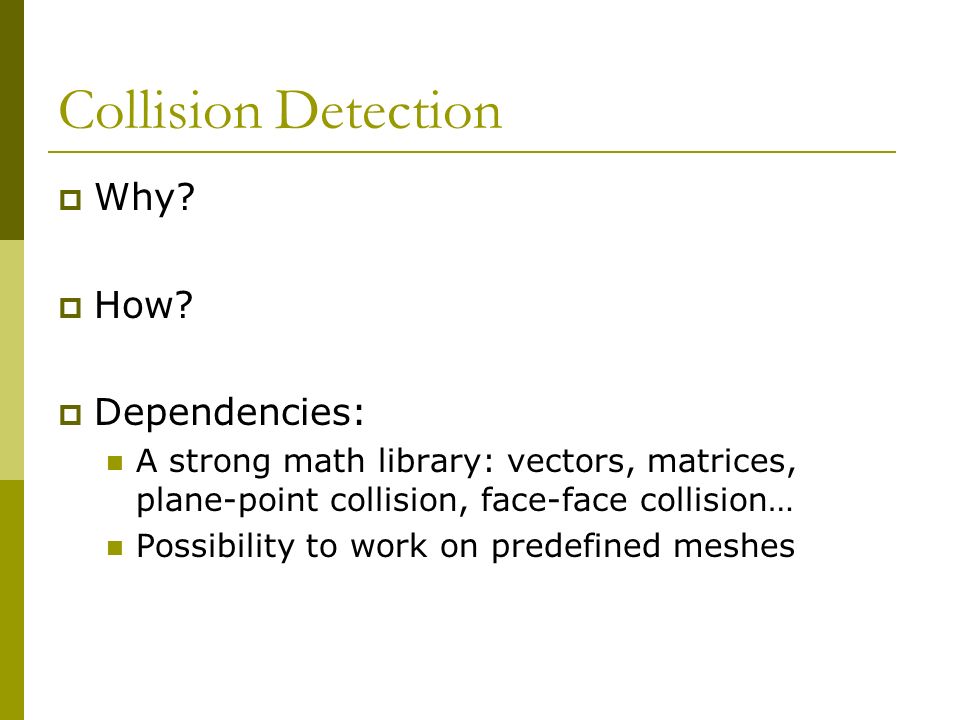 Collision Detection

Why?

How?

Dependencies:

A strong math library: vectors, matrices, plane-point collision, face-face collision…

Possibility to work on predefined meshes